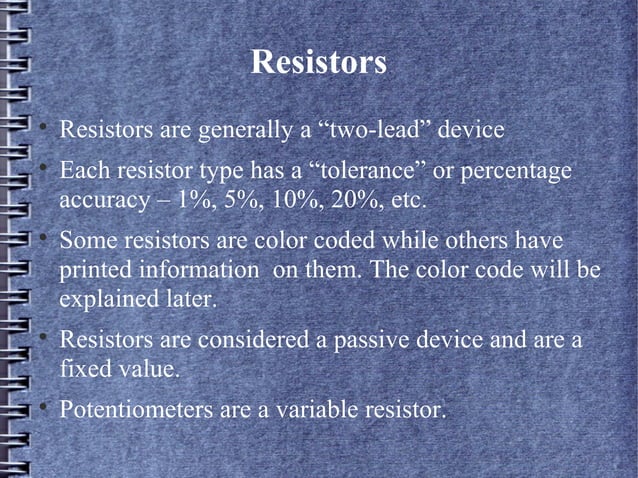 Resistors

• Resistors are generally a “two-lead” device

• Each resistor type has a “tolerance” or percentage accuracy – 1%, 5%, 10%, 20%, etc.

• Some resistors are color coded while others have printed information  on them. The color code will be explained later.

• Resistors are considered a passive device and are a fixed value.

• Potentiometers are a variable resistor.